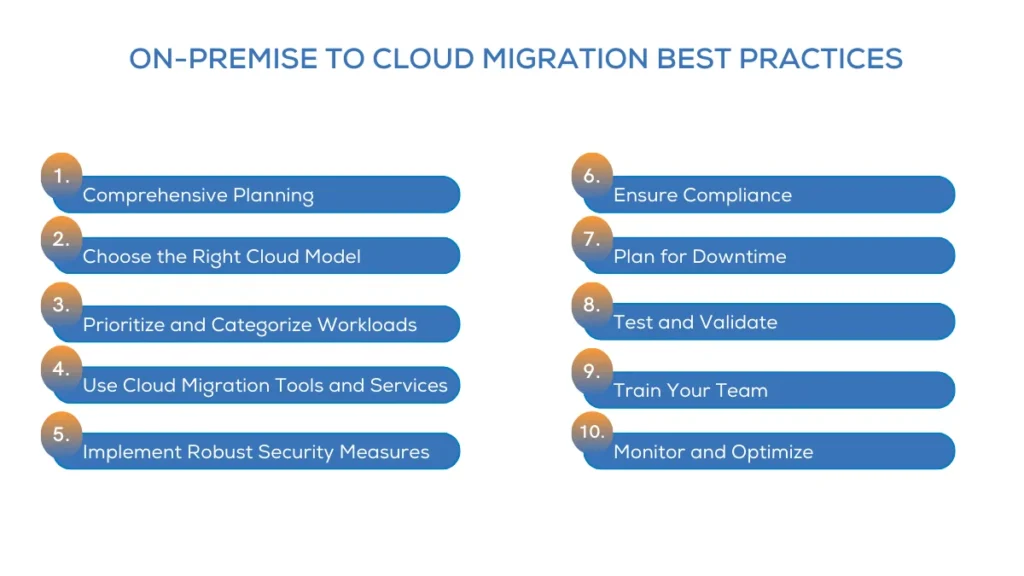 ON-PREMISE TO CLOUD MIGRATION BEST PRACTICES

1. Comprehensive Planning

2. Choose the Right Cloud Model

3. Prioritize and Categorize Workloads

4. Use Cloud Migration Tools and Services

5. Implement Robust Security Measures

6. Ensure Compliance

7. Plan for Downtime

8. Test and Validate

9. Train Your Team

10. Monitor and Optimize